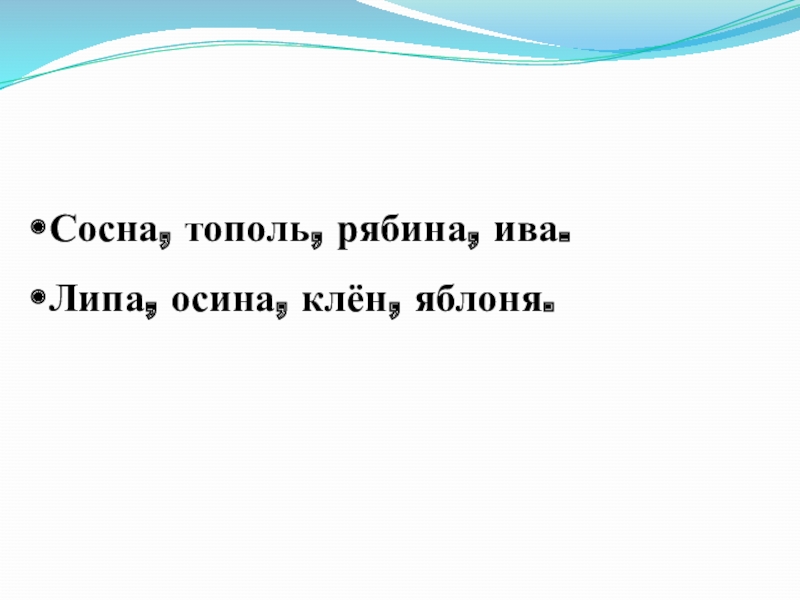 Сосна, тополь, рябина, ива.

Липа, осина, клён, яблоня.